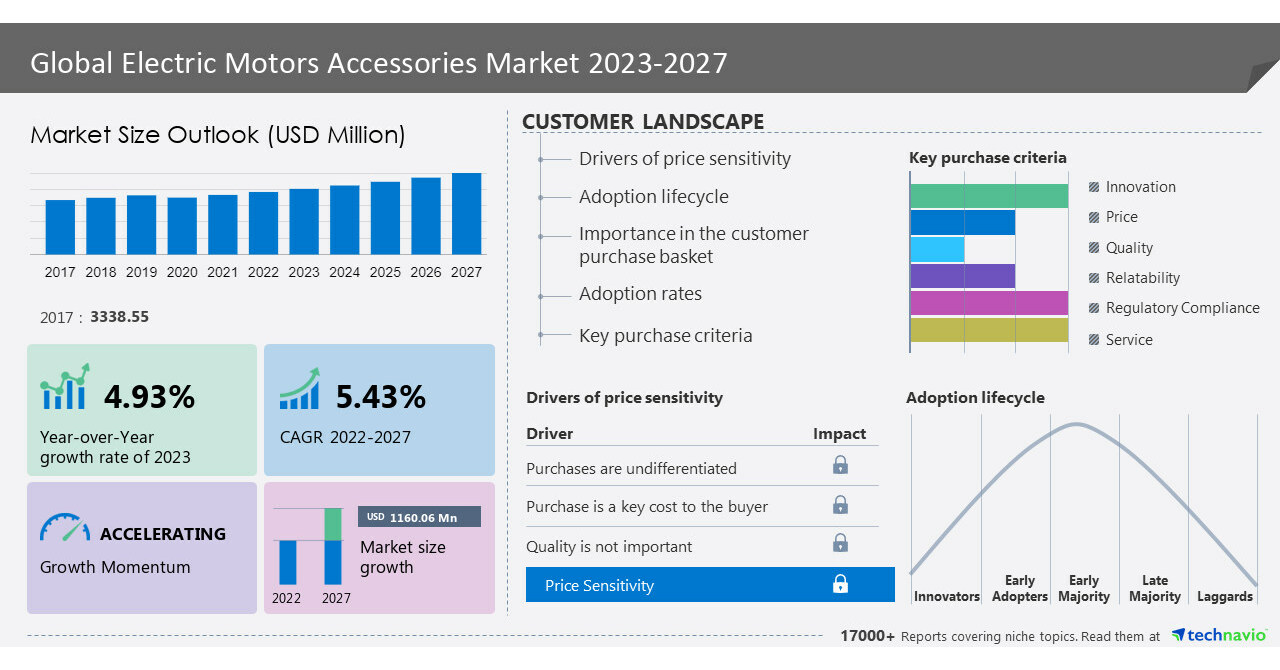 Global Electric Motors Accessories Market 2023-2027

Market Size Outlook (USD Million)

2017 2018 2019 2020 2021 2022 2023 2024 2025 2026 2027

2017 : 3338.55

4.93%
Year-over-Year growth rate of 2023

5.43%
CAGR 2022-2027

ACCELERATING
Growth Momentum

USD 1160.06 Mn
Market size growth
2022 2027

CUSTOMER LANDSCAPE

Drivers of price sensitivity
Adoption lifecycle
Importance in the customer purchase basket
Adoption rates
Key purchase criteria

Key purchase criteria
Innovation
Price
Quality
Relatability
Regulatory Compliance
Service

Drivers of price sensitivity

| Driver | Impact |
|---|---|
| Purchases are undifferentiated | |
| Purchase is a key cost to the buyer | |
| Quality is not important | |
| Price Sensitivity | |

Adoption lifecycle
Innovators
Early Adopters
Early Majority
Late Majority
Laggards

17000+ Reports covering niche topics. Read them at technavio